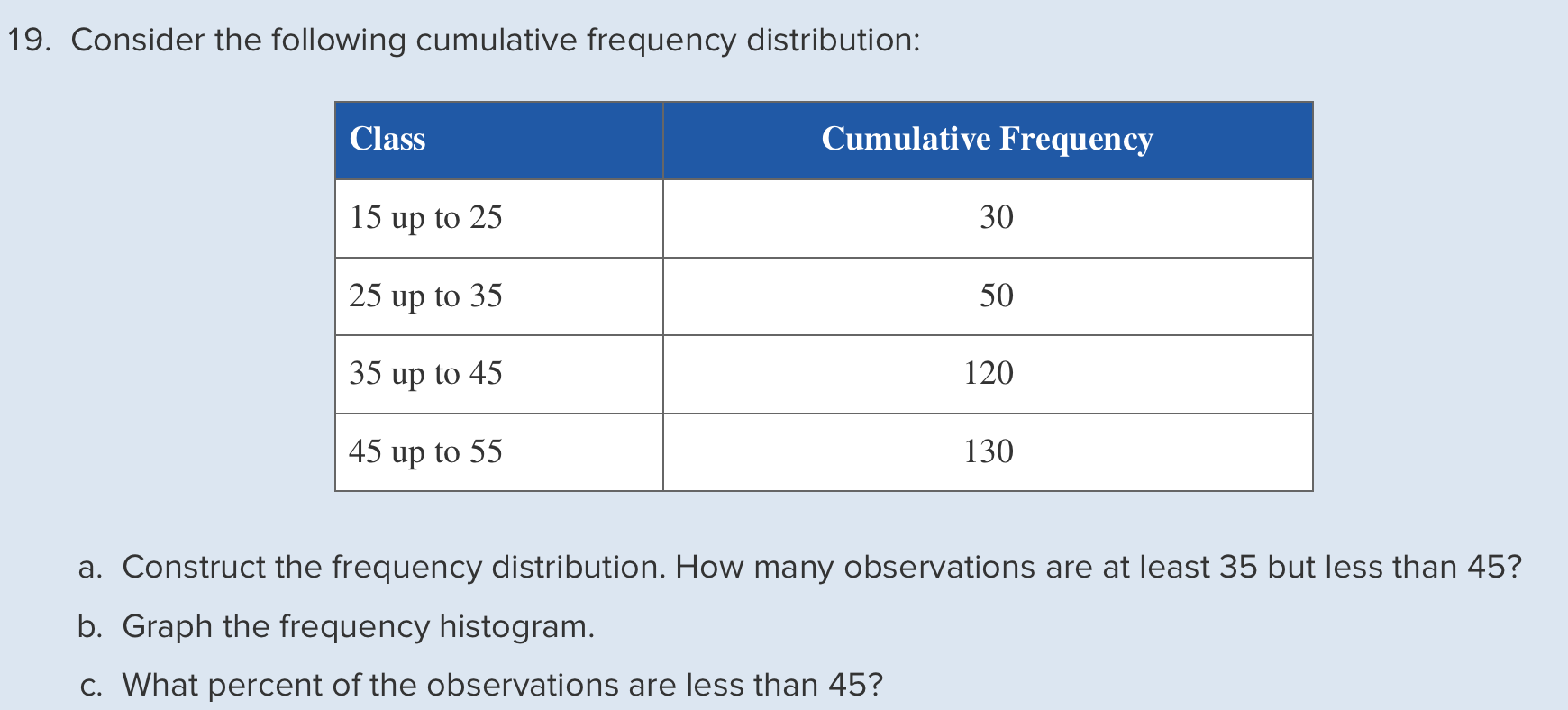 19. Consider the following cumulative frequency distribution:

| Class | Cumulative Frequency |
|---|---|
| 15 up to 25 | 30 |
| 25 up to 35 | 50 |
| 35 up to 45 | 120 |
| 45 up to 55 | 130 |

a. Construct the frequency distribution. How many observations are at least 35 but less than 45?

b. Graph the frequency histogram.

c. What percent of the observations are less than 45?